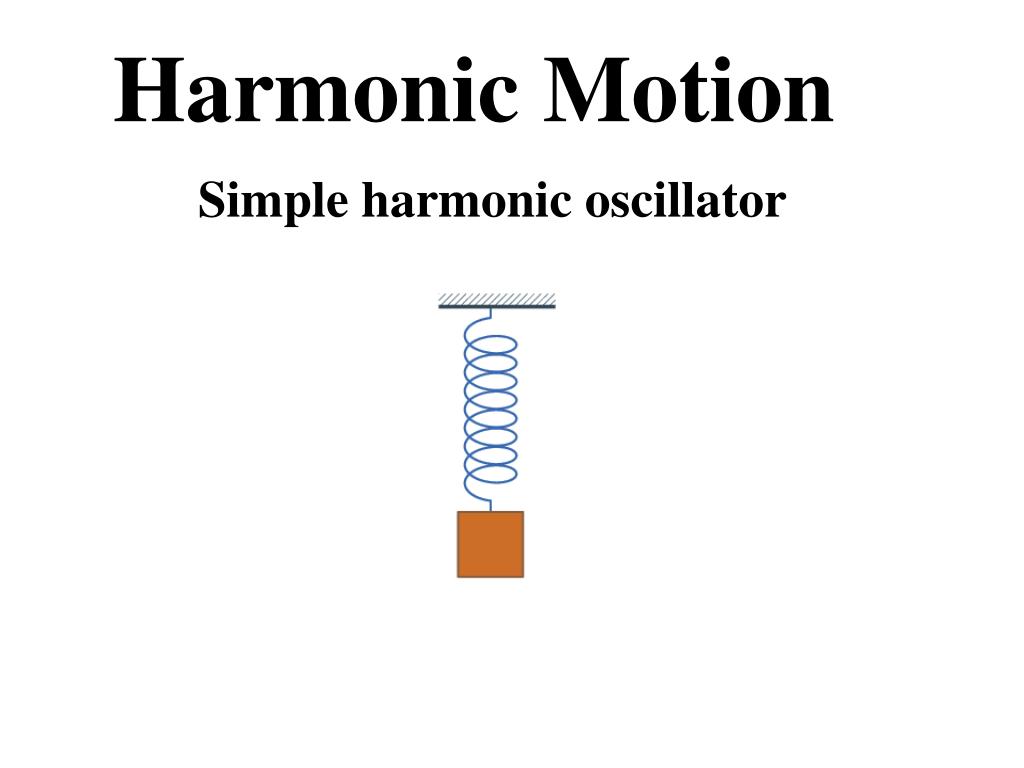 Harmonic Motion

Simple harmonic oscillator